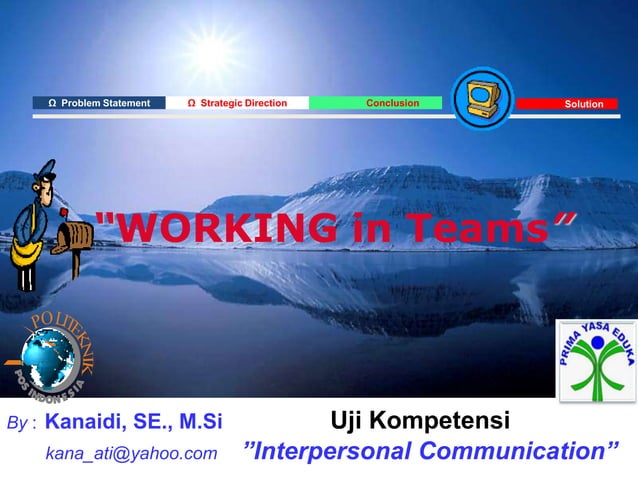 Ω Problem Statement
Ω Strategic Direction
Conclusion
Solution

"WORKING in Teams"

POLITEKNIK POS INDONESIA

PRIMA YASA EDUKA

By : Kanaidi, SE., M.Si
kana_ati@yahoo.com

Uji Kompetensi
"Interpersonal Communication"